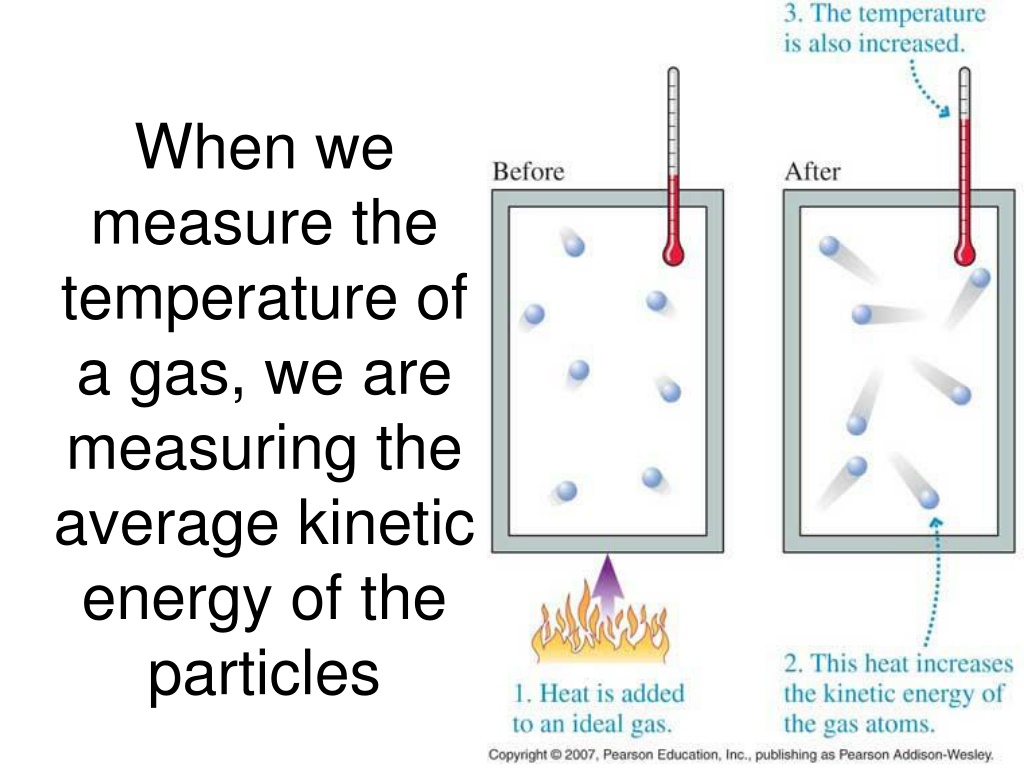 When we measure the temperature of a gas, we are measuring the average kinetic energy of the particles

3. The temperature is also increased.

Before

After

1. Heat is added to an ideal gas.

2. This heat increases the kinetic energy of the gas atoms.

Copyright © 2007, Pearson Education, Inc., publishing as Pearson Addison-Wesley.